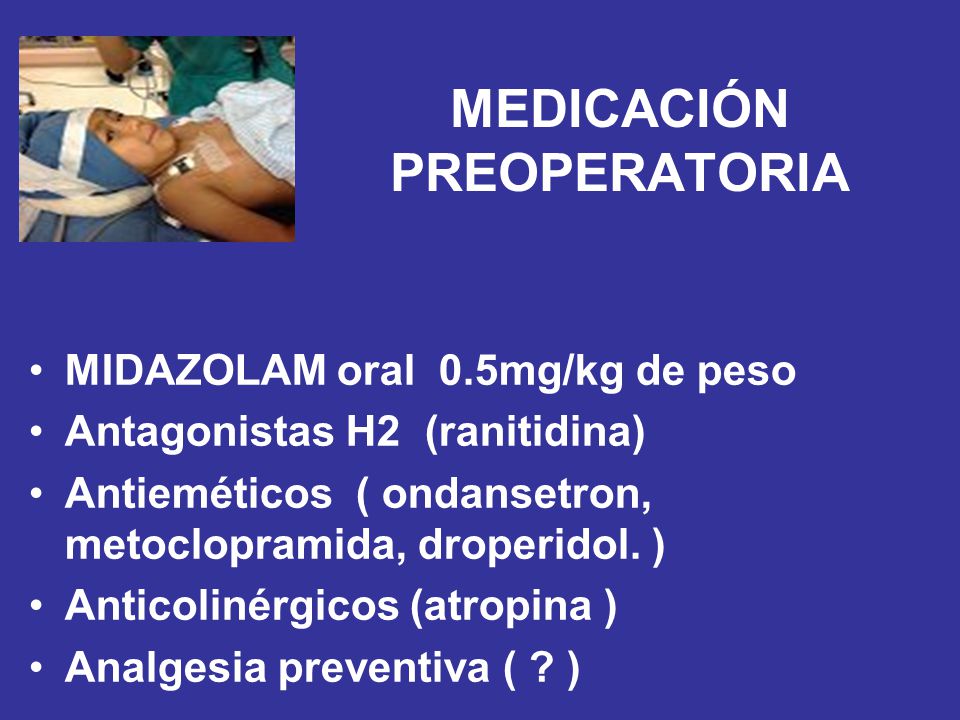 MEDICACIÓN PREOPERATORIA

• MIDAZOLAM oral 0.5mg/kg de peso
• Antagonistas H2 (ranitidina)
• Antieméticos ( ondansetron, metoclopramida, droperidol. )
• Anticolinérgicos (atropina )
• Analgesia preventiva ( ? )